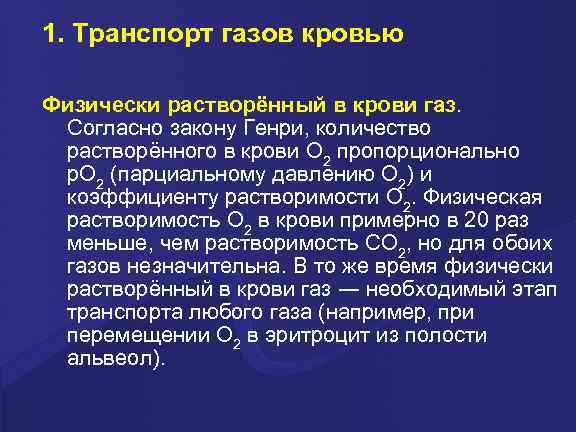 1. Транспорт газов кровью

Физически растворённый в крови газ. Согласно закону Генри, количество растворённого в крови $O_2$ пропорционально $pO_2$ (парциальному давлению $O_2$) и коэффициенту растворимости $O_2$. Физическая растворимость $O_2$ в крови примерно в 20 раз меньше, чем растворимость $CO_2$, но для обоих газов незначительна. В то же время физически растворённый в крови газ — необходимый этап транспорта любого газа (например, при перемещении $O_2$ в эритроцит из полости альвеол).